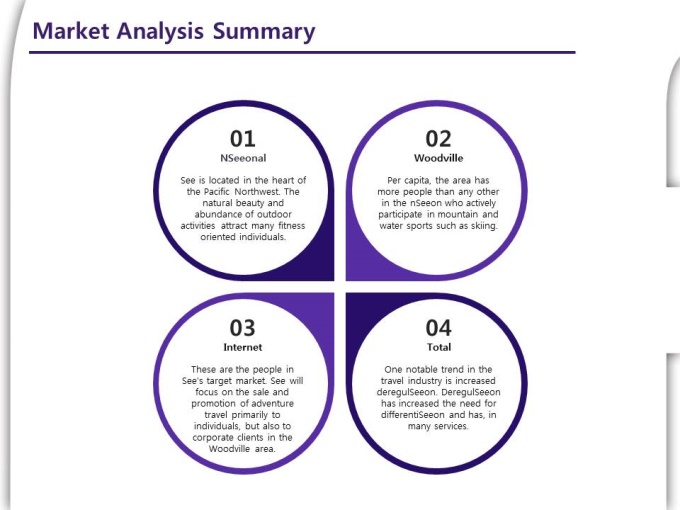 Market Analysis Summary

01
NSeeonal

See is located in the heart of the Pacific Northwest. The natural beauty and abundance of outdoor activities attract many fitness oriented individuals.

02
Woodville

Per capita, the area has more people than any other in the nSeeon who actively participate in mountain and water sports such as skiing.

03
Internet

These are the people in See's target market. See will focus on the sale and promotion of adventure travel primarily to individuals, but also to corporate clients in the Woodville area.

04
Total

One notable trend in the travel industry is increased deregulSeeon. DeregulSeeon has increased the need for differentiSeeon and has, in many services.